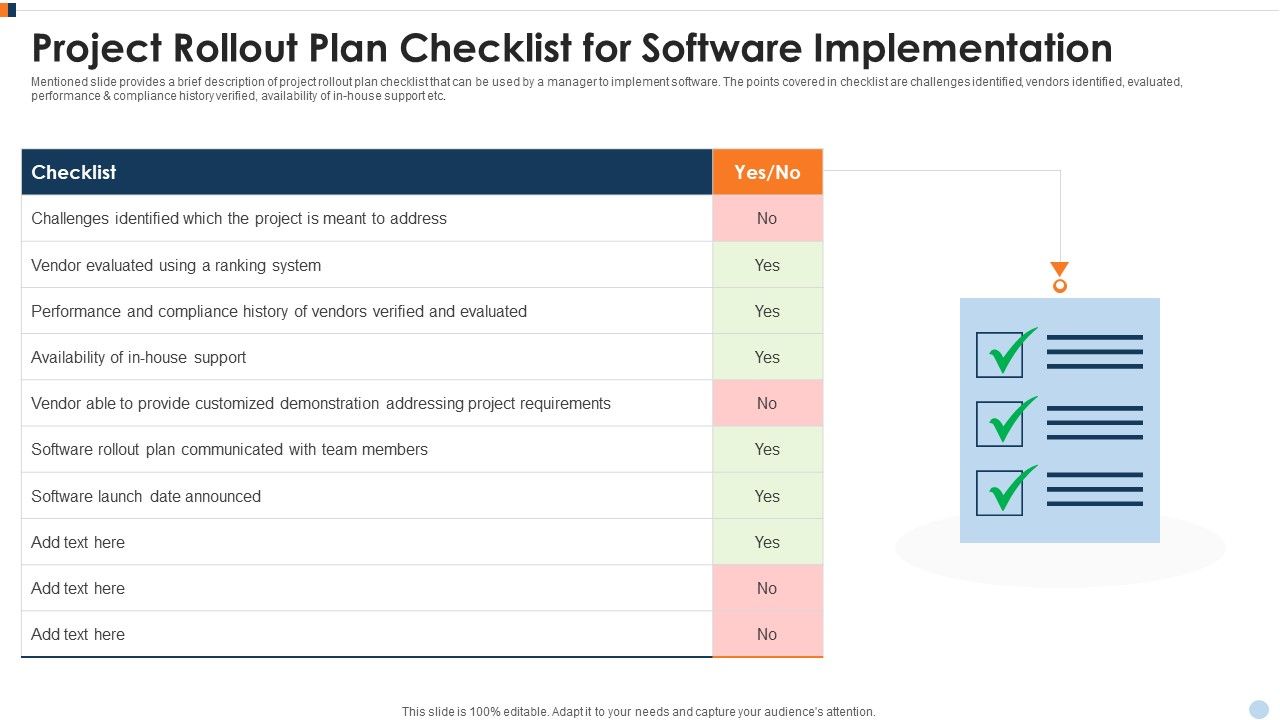 Project Rollout Plan Checklist for Software Implementation

Mentioned slide provides a brief description of project rollout plan checklist that can be used by a manager to implement software. The points covered in checklist are challenges identified, vendors identified, evaluated, performance & compliance history verified, availability of in-house support etc.

| Checklist | Yes/No |
|---|---|
| Challenges identified which the project is meant to address | No |
| Vendor evaluated using a ranking system | Yes |
| Performance and compliance history of vendors verified and evaluated | Yes |
| Availability of in-house support | Yes |
| Vendor able to provide customized demonstration addressing project requirements | No |
| Software rollout plan communicated with team members | Yes |
| Software launch date announced | Yes |
| Add text here | Yes |
| Add text here | No |
| Add text here | No |

This slide is 100% editable. Adapt it to your needs and capture your audience's attention.